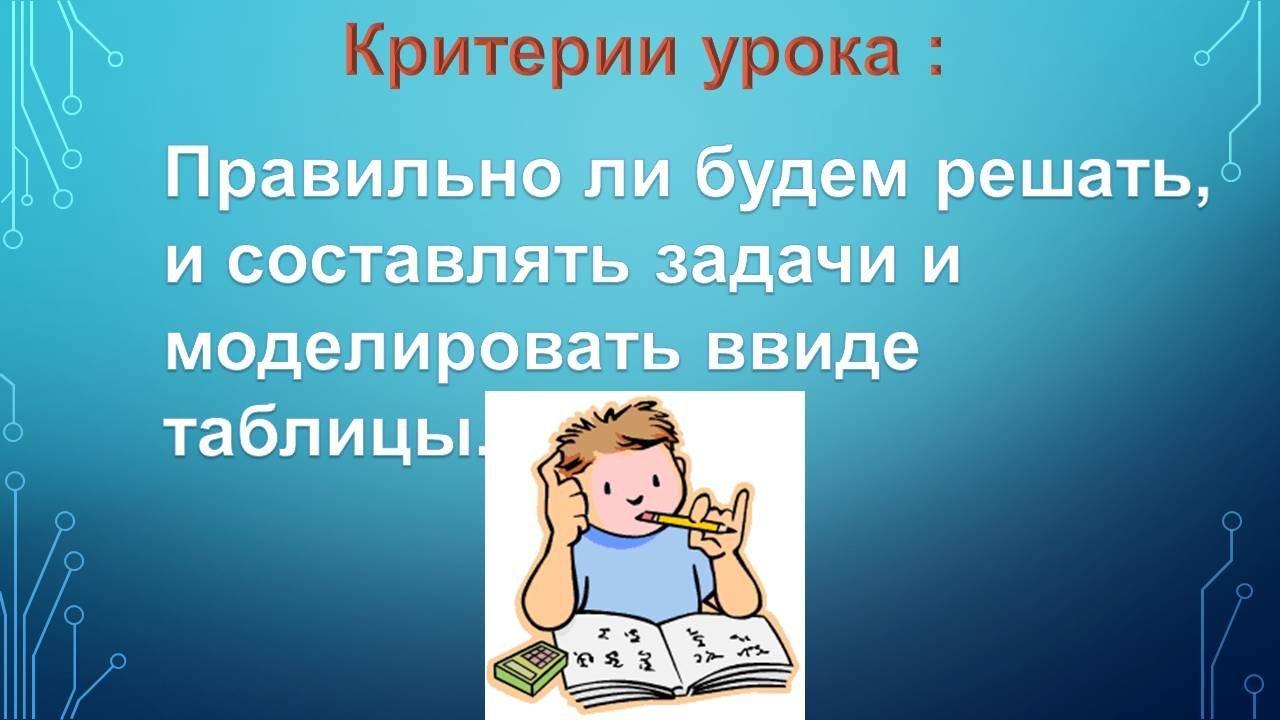 Критерии урока :

Правильно ли будем решать, и составлять задачи и моделировать ввиде таблицы.